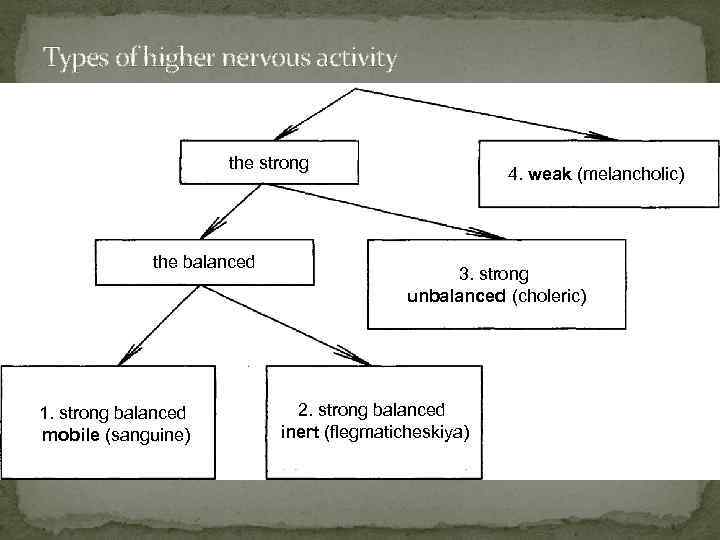 Types of higher nervous activity

the strong

4. weak (melancholic)

the balanced

3. strong unbalanced (choleric)

1. strong balanced mobile (sanguine)

2. strong balanced inert (flegmaticheskiya)